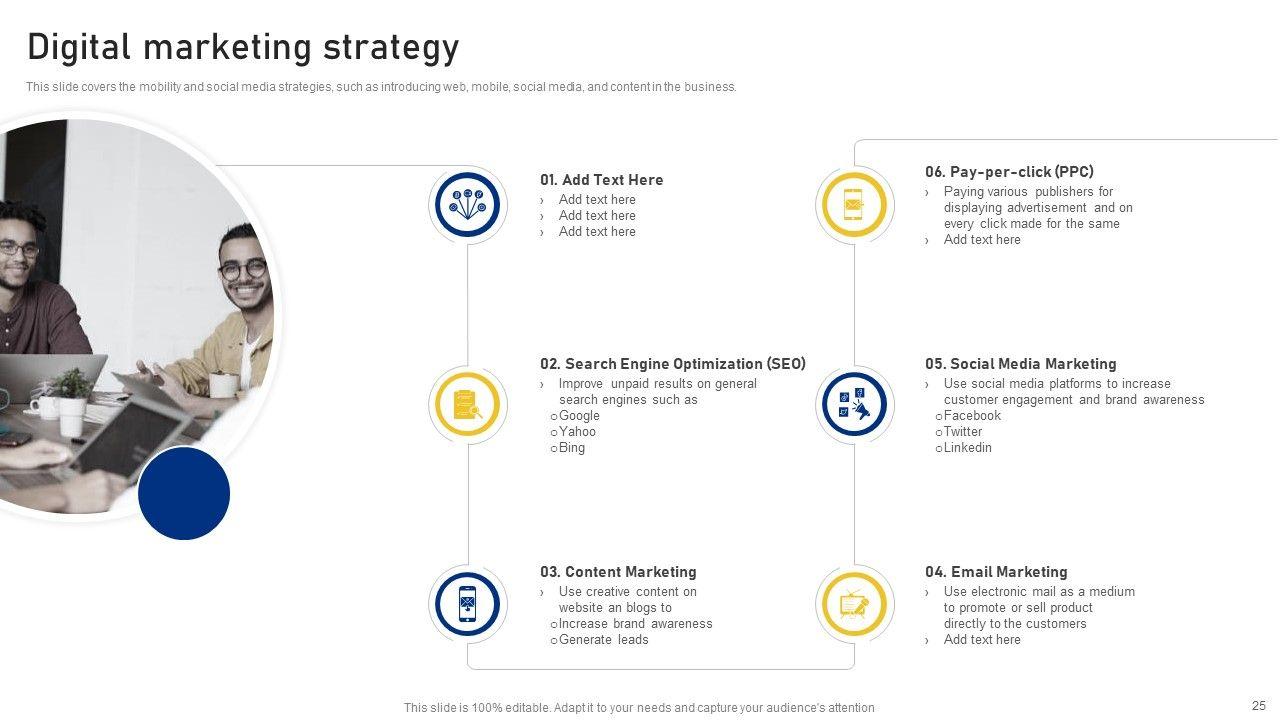 Digital marketing strategy

This slide covers the mobility and social media strategies, such as introducing web, mobile, social media, and content in the business.

01. Add Text Here
› Add text here
› Add text here
› Add text here

02. Search Engine Optimization (SEO)
› Improve unpaid results on general search engines such as
o Google
o Yahoo
o Bing

03. Content Marketing
› Use creative content on website an blogs to
o Increase brand awareness
o Generate leads

06. Pay-per-click (PPC)
› Paying various publishers for displaying advertisement and on every click made for the same
› Add text here

05. Social Media Marketing
› Use social media platforms to increase customer engagement and brand awareness
o Facebook
o Twitter
o Linkedin

04. Email Marketing
› Use electronic mail as a medium to promote or sell product directly to the customers
› Add text here

This slide is 100% editable. Adapt it to your needs and capture your audience's attention

25